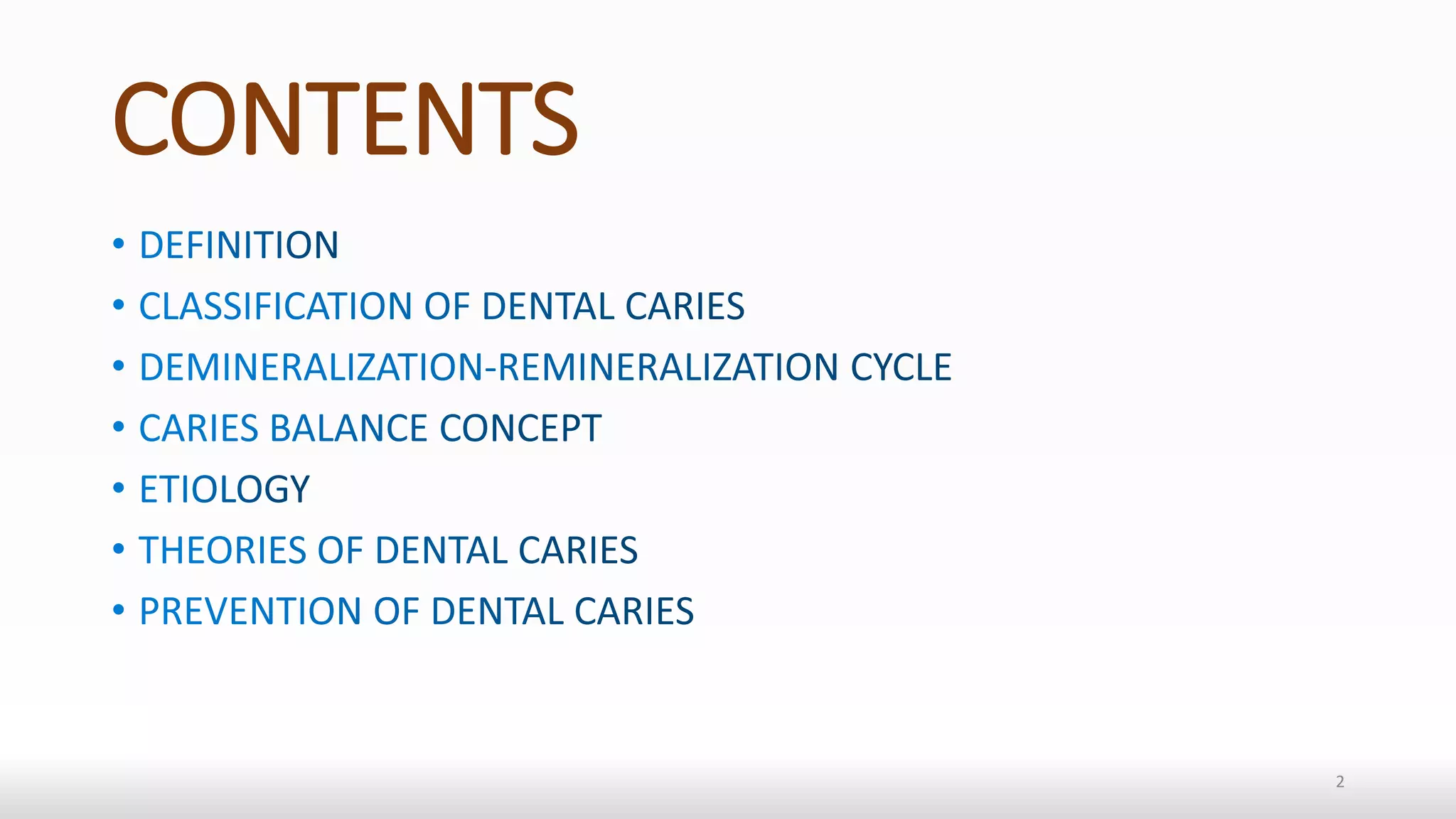 CONTENTS

• DEFINITION
• CLASSIFICATION OF DENTAL CARIES
• DEMINERALIZATION-REMINERALIZATION CYCLE
• CARIES BALANCE CONCEPT
• ETIOLOGY
• THEORIES OF DENTAL CARIES
• PREVENTION OF DENTAL CARIES

2